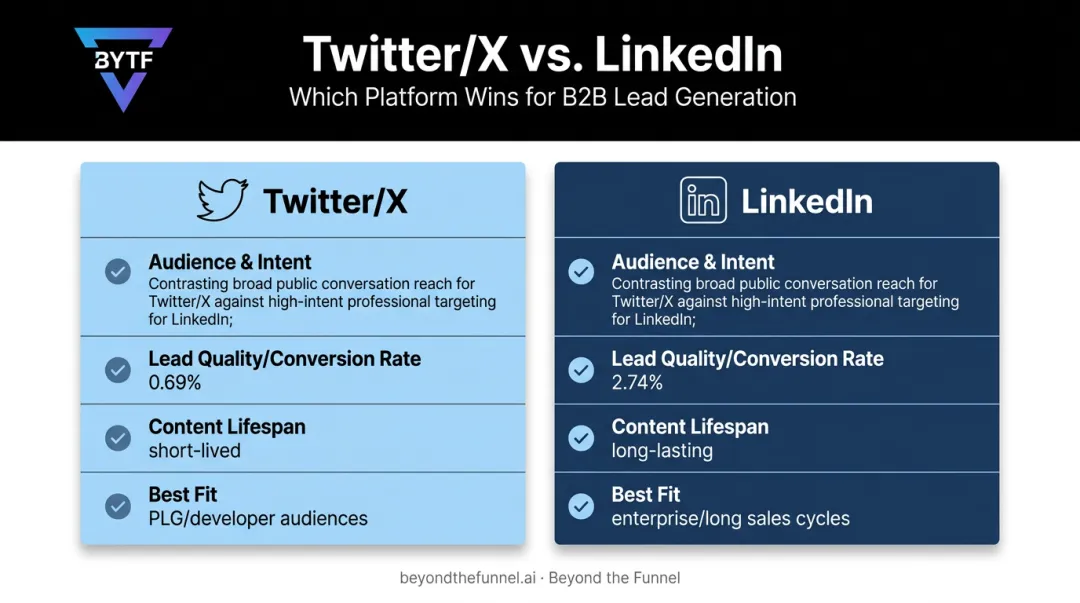 BYTF

Twitter/X vs. LinkedIn
Which Platform Wins for B2B Lead Generation

Twitter/X

Audience & Intent
Contrasting broad public conversation reach for Twitter/X against high-intent professional targeting for LinkedIn;

Lead Quality/Conversion Rate
0.69%

Content Lifespan
short-lived

Best Fit
PLG/developer audiences

in LinkedIn

Audience & Intent
Contrasting broad public conversation reach for Twitter/X against high-intent professional targeting for LinkedIn;

Lead Quality/Conversion Rate
2.74%

Content Lifespan
long-lasting

Best Fit
enterprise/long sales cycles

beyondthefunnel.ai · Beyond the Funnel